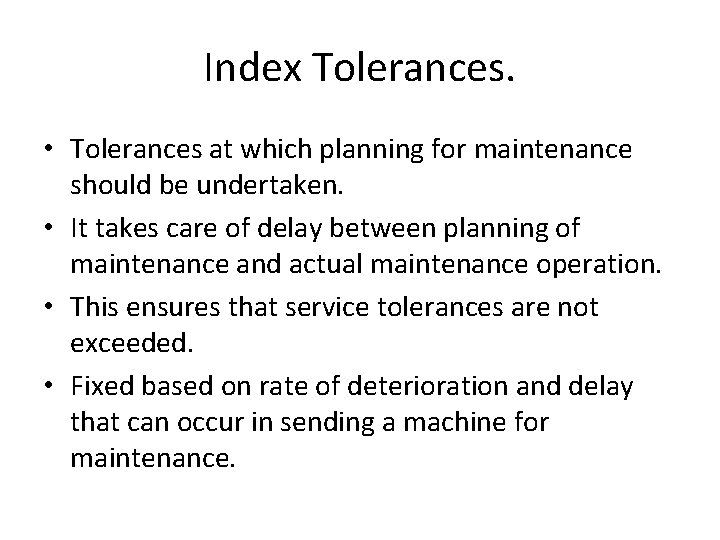 Index Tolerances.

• Tolerances at which planning for maintenance should be undertaken.
• It takes care of delay between planning of maintenance and actual maintenance operation.
• This ensures that service tolerances are not exceeded.
• Fixed based on rate of deterioration and delay that can occur in sending a machine for maintenance.